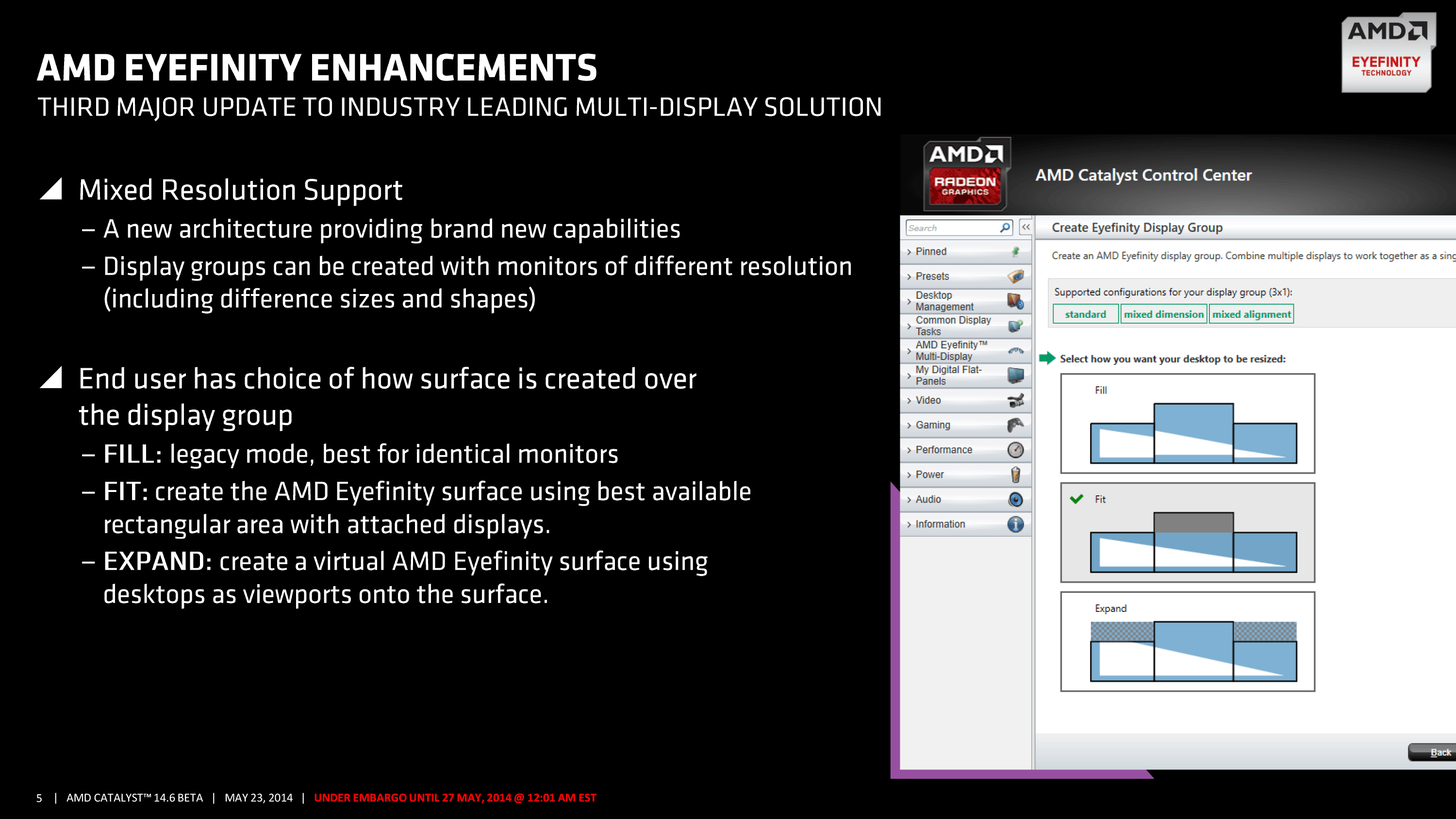 AMD EYEFINITY ENHANCEMENTS
THIRD MAJOR UPDATE TO INDUSTRY LEADING MULTI-DISPLAY SOLUTION

AMD
EYEFINITY
TECHNOLOGY

Mixed Resolution Support
– A new architecture providing brand new capabilities
– Display groups can be created with monitors of different resolution (including difference sizes and shapes)

End user has choice of how surface is created over the display group
– FILL: legacy mode, best for identical monitors
– FIT: create the AMD Eyefinity surface using best available rectangular area with attached displays.
– EXPAND: create a virtual AMD Eyefinity surface using desktops as viewports onto the surface.

AMD
RADEON
GRAPHICS
AMD Catalyst Control Center

Search
Pinned
Presets
Desktop Management
Common Display Tasks
AMD Eyefinity™ Multi-Display
My Digital Flat-Panels
Video
Gaming
Performance
Power
Audio
Information

Create Eyefinity Display Group
Create an AMD Eyefinity display group. Combine multiple displays to work together as a sing
Supported configurations for your display group (3x1):
standard
mixed dimension
mixed alignment
Select how you want your desktop to be resized:
Fill
Fit
Expand
Back

5 | AMD CATALYST™ 14.6 BETA | MAY 23, 2014 | UNDER EMBARGO UNTIL 27 MAY, 2014 @ 12:01 AM EST